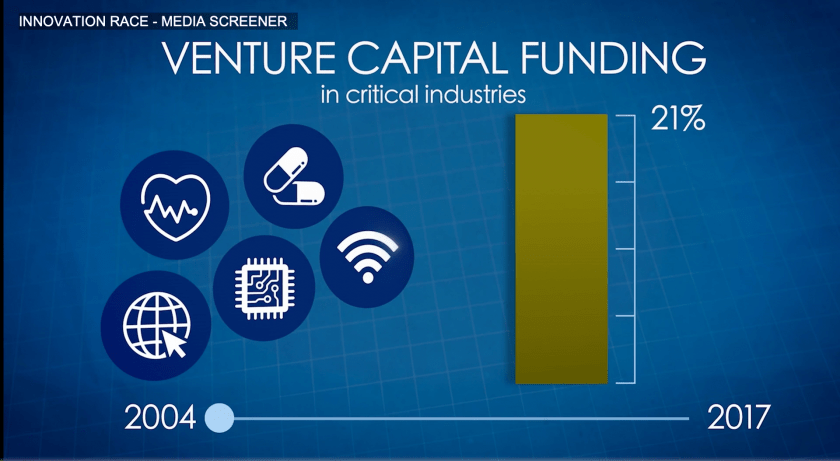 INNOVATION RACE - MEDIA SCREENER

VENTURE CAPITAL FUNDING
in critical industries

21%

2004

2017